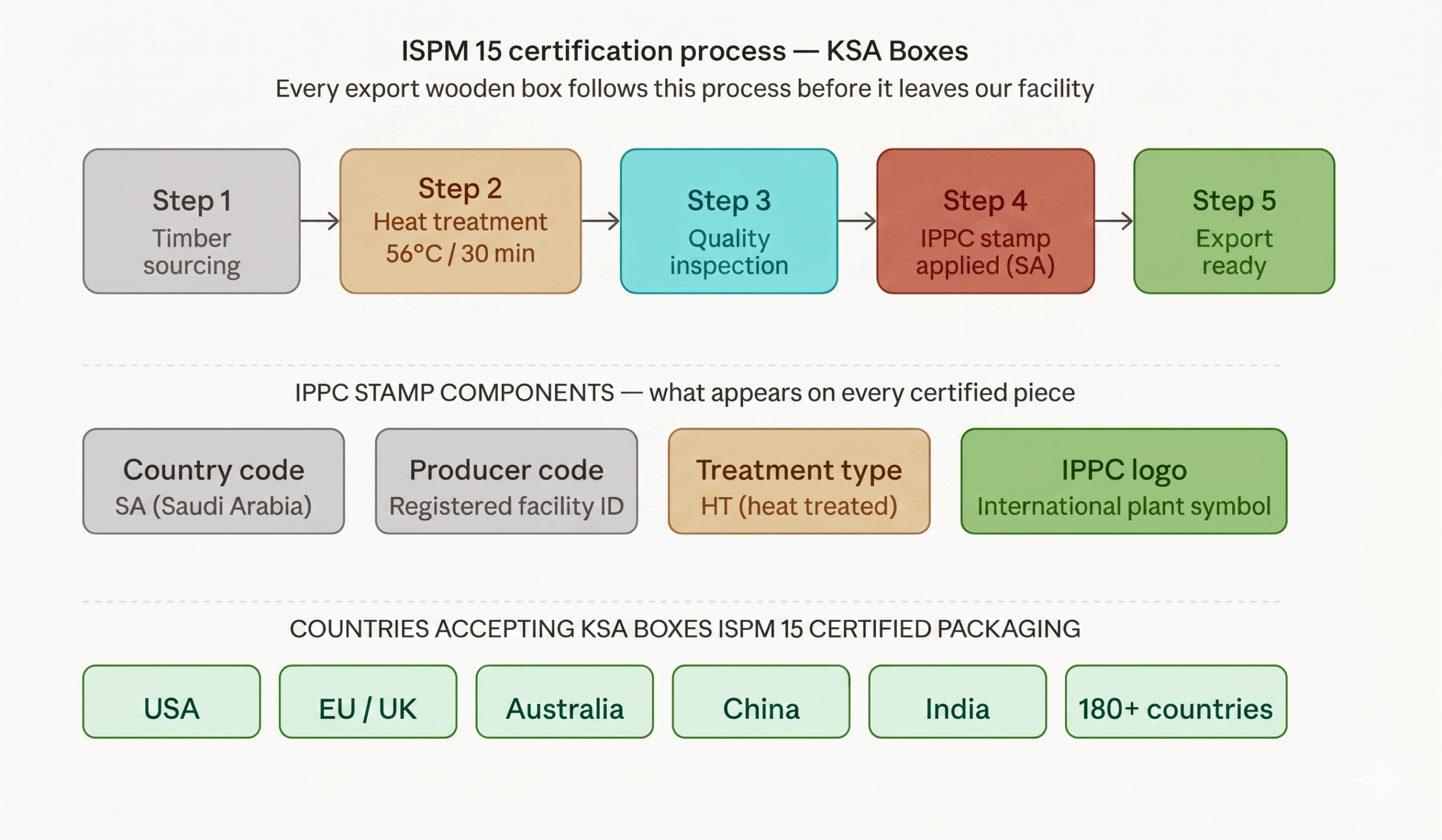 ISPM 15 certification process — KSA Boxes

Every export wooden box follows this process before it leaves our facility

Step 1
Timber sourcing

Step 2
Heat treatment
56°C / 30 min

Step 3
Quality inspection

Step 4
IPPC stamp applied (SA)

Step 5
Export ready

IPPC STAMP COMPONENTS — what appears on every certified piece

Country code
SA (Saudi Arabia)

Producer code
Registered facility ID

Treatment type
HT (heat treated)

IPPC logo
International plant symbol

COUNTRIES ACCEPTING KSA BOXES ISPM 15 CERTIFIED PACKAGING

USA

EU / UK

Australia

China

India

180+ countries